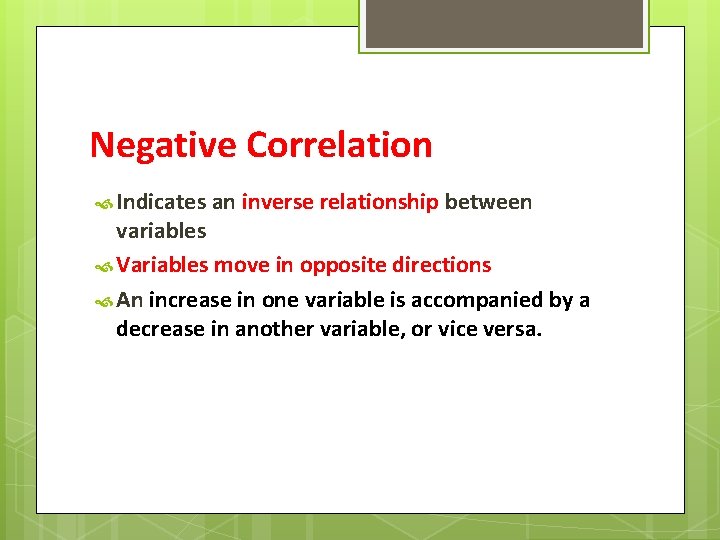 Negative Correlation

Indicates an inverse relationship between variables

Variables move in opposite directions

An increase in one variable is accompanied by a decrease in another variable, or vice versa.